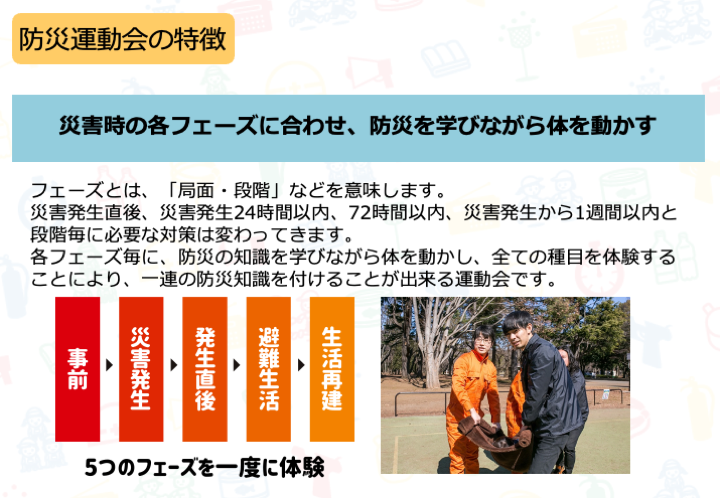 防災運動会の特徴

災害時の各フェーズに合わせ、防災を学びながら体を動かす

フェーズとは、「局面・段階」などを意味します。
災害発生直後、災害発生24時間以内、72時間以内、災害発生から1週間以内と段階毎に必要な対策は変わってきます。
各フェーズ毎に、防災の知識を学びながら体を動かし、全ての種目を体験することにより、一連の防災知識を付けることが出来る運動会です。

事前

災害発生

発生直後

避難生活

生活再建

5つのフェーズを一度に体験